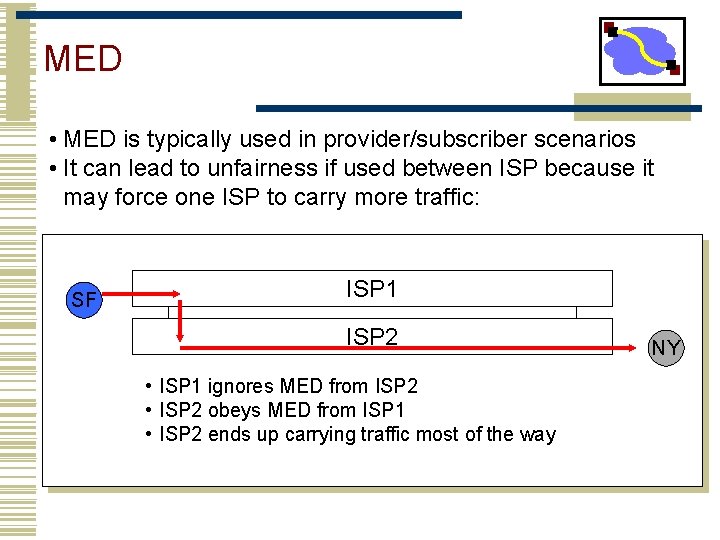 MED

• MED is typically used in provider/subscriber scenarios
• It can lead to unfairness if used between ISP because it may force one ISP to carry more traffic:

SF
ISP1
ISP2
NY

• ISP1 ignores MED from ISP2
• ISP2 obeys MED from ISP1
• ISP2 ends up carrying traffic most of the way